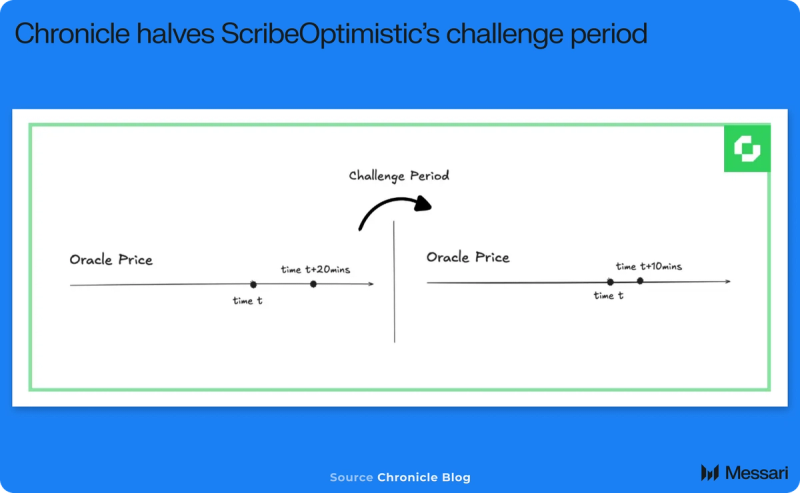 Chronicle halves ScribeOptimistic's challenge period

Challenge Period

Oracle Price

time t+20mins

time t

Oracle Price

time t+10mins

time t

Source Chronicle Blog

Messari